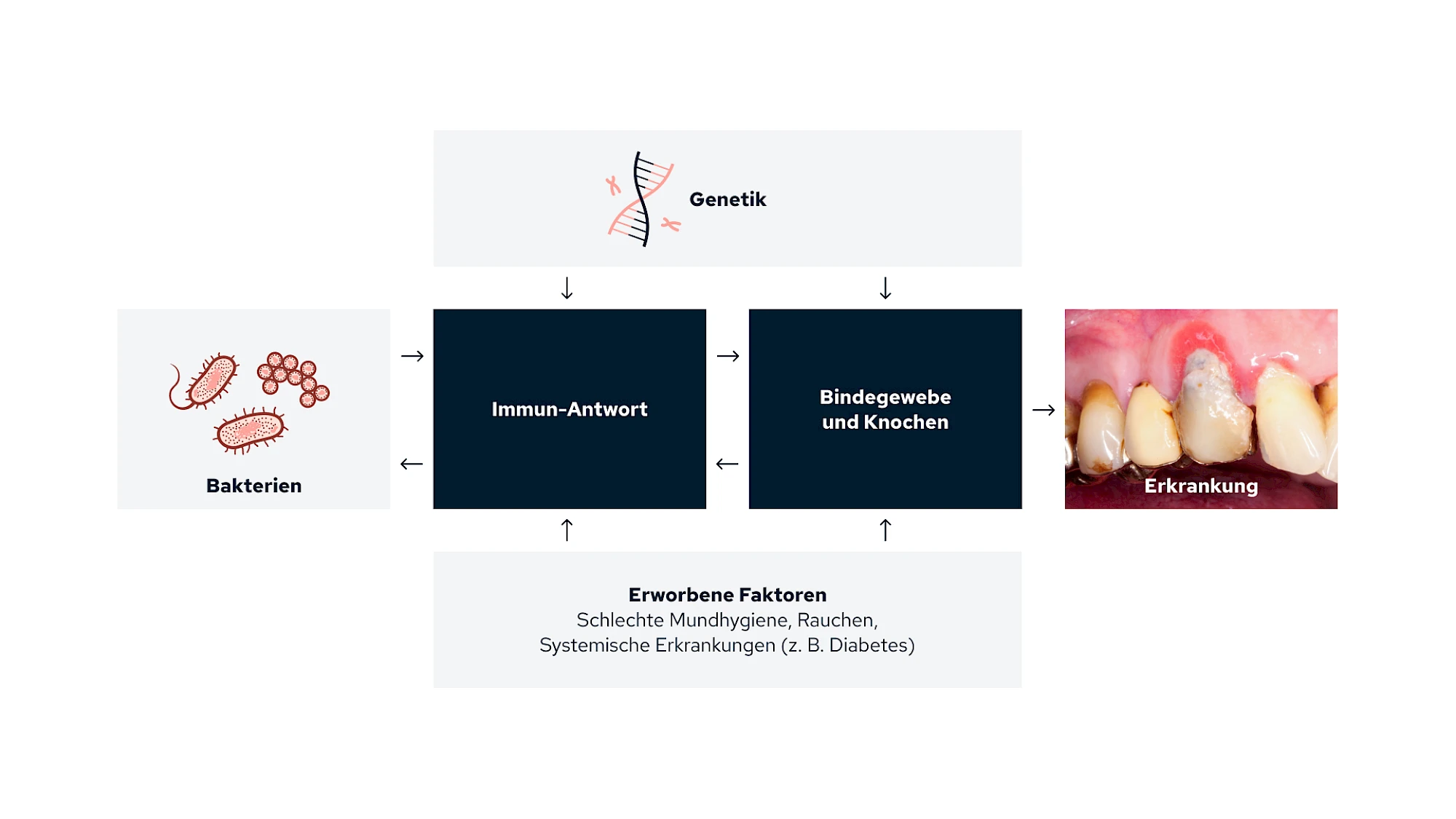 Genetik

Bakterien

Immun-Antwort

Bindegewebe und Knochen

Erkrankung

Erworbene Faktoren
Schlechte Mundhygiene, Rauchen,
Systemische Erkrankungen (z. B. Diabetes)